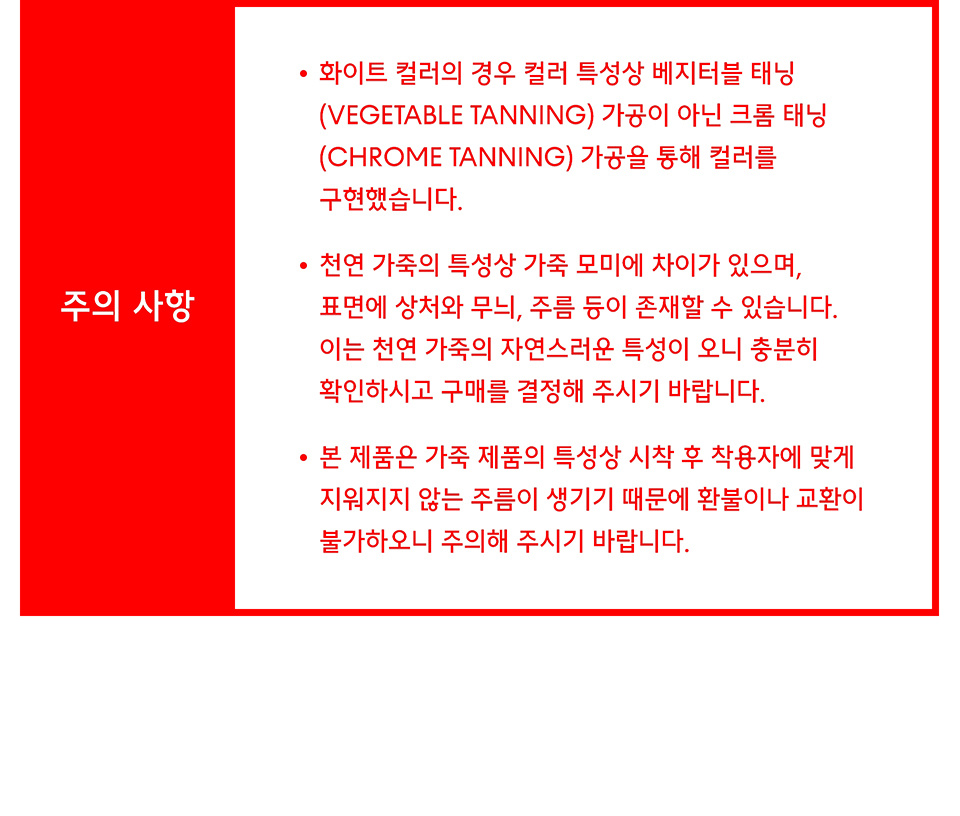 주의 사항

• 화이트 컬러의 경우 컬러 특성상 베지터블 태닝 (VEGETABLE TANNING) 가공이 아닌 크롬 태닝 (CHROME TANNING) 가공을 통해 컬러를 구현했습니다.

• 천연 가죽의 특성상 가죽 모미에 차이가 있으며, 표면에 상처와 무늬, 주름 등이 존재할 수 있습니다. 이는 천연 가죽의 자연스러운 특성이 오니 충분히 확인하시고 구매를 결정해 주시기 바랍니다.

• 본 제품은 가죽 제품의 특성상 시착 후 착용자에 맞게 지워지지 않는 주름이 생기기 때문에 환불이나 교환이 불가하오니 주의해 주시기 바랍니다.